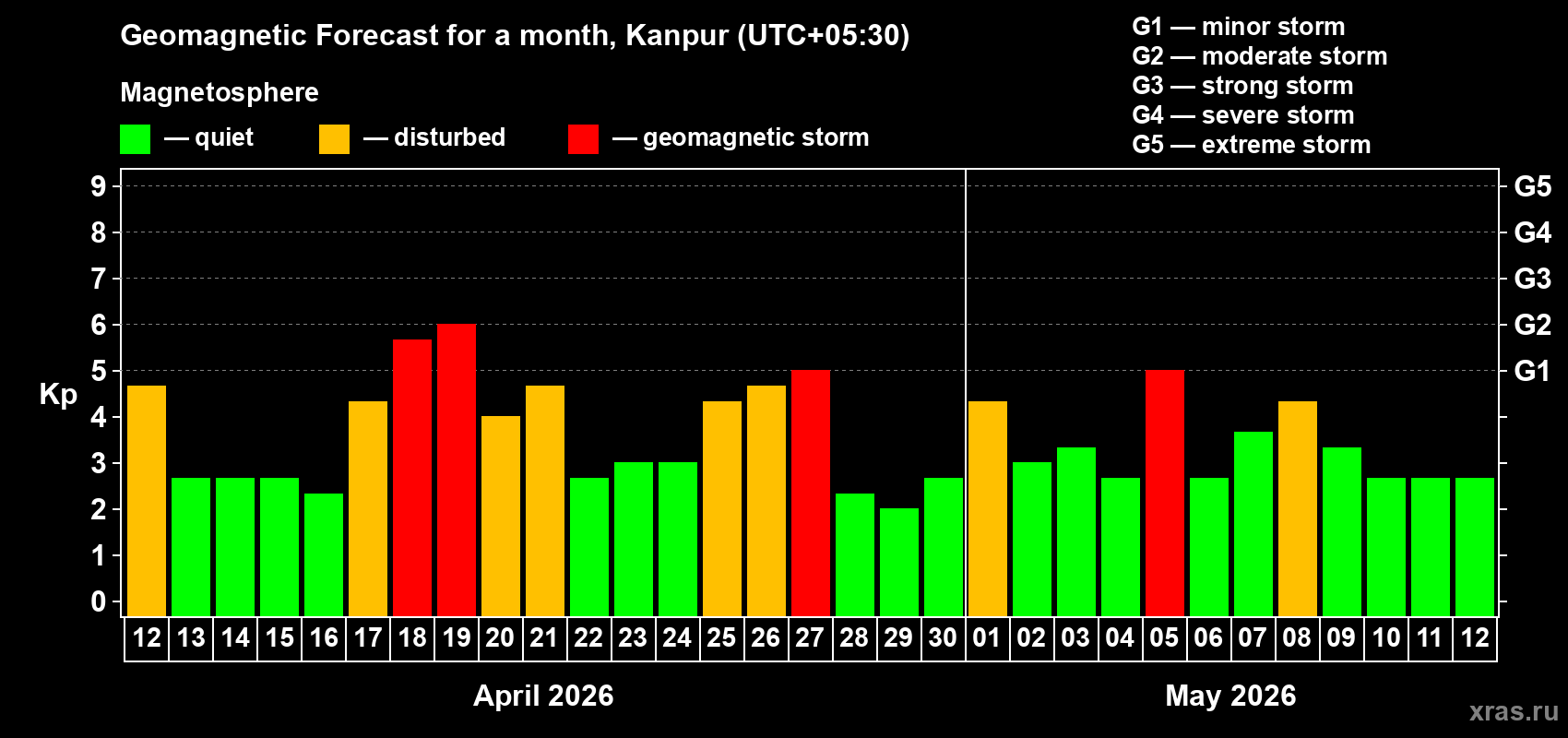 Geomagnetic Forecast for a month, Kanpur (UTC+05:30)

Magnetosphere

— quiet — disturbed — geomagnetic storm

G1 — minor storm
G2 — moderate storm
G3 — strong storm
G4 — severe storm
G5 — extreme storm

Kp

9
8
7
6
5
4
3
2
1
0

G5
G4
G3
G2
G1

12 13 14 15 16 17 18 19 20 21 22 23 24 25 26 27 28 29 30 01 02 03 04 05 06 07 08 09 10 11 12

April 2026

May 2026

xras.ru